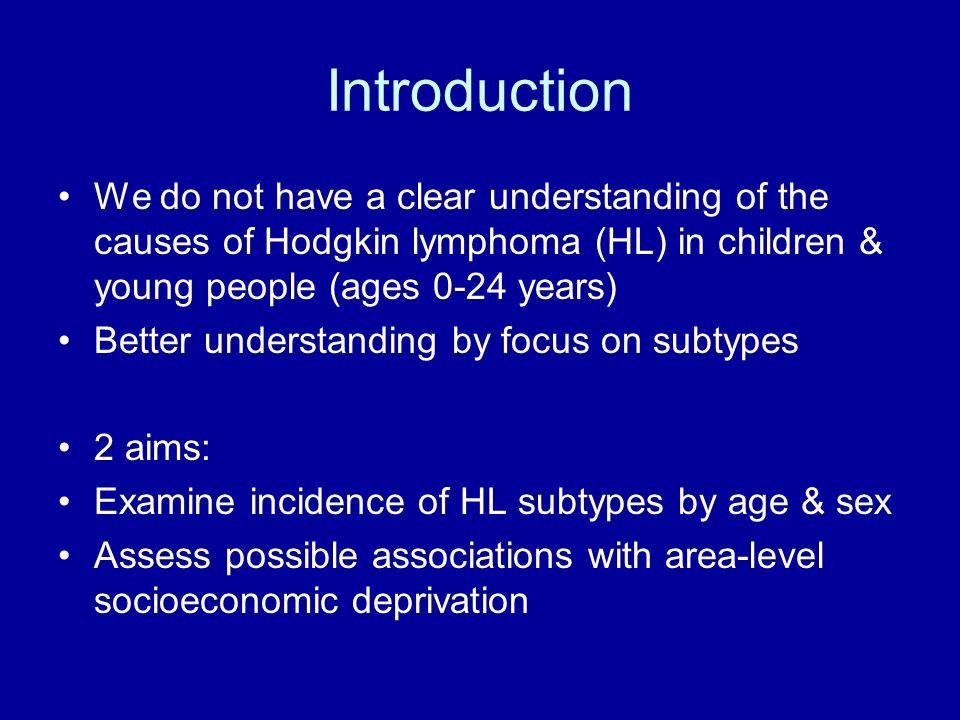 Introduction

• We do not have a clear understanding of the causes of Hodgkin lymphoma (HL) in children & young people (ages 0-24 years)
• Better understanding by focus on subtypes

• 2 aims:
• Examine incidence of HL subtypes by age & sex
• Assess possible associations with area-level socioeconomic deprivation